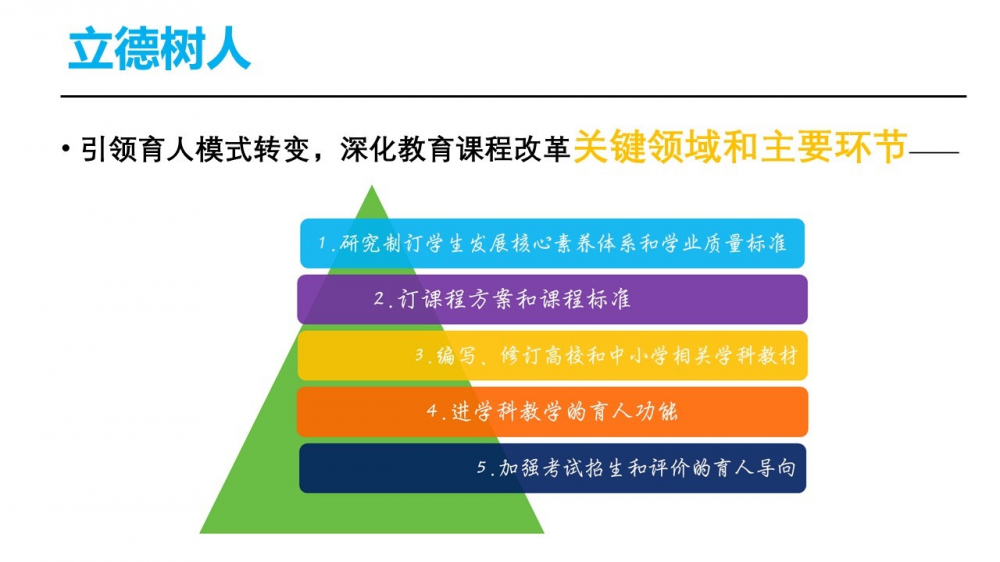 立德树人

• 引领育人模式转变，深化教育课程改革关键领域和主要环节——

1.研究制订学生发展核心素养体系和学业质量标准

2.订课程方案和课程标准

3.编写、修订高校和中小学相关学科教材

4.进学科教学的育人功能

5.加强考试招生和评价的育人导向